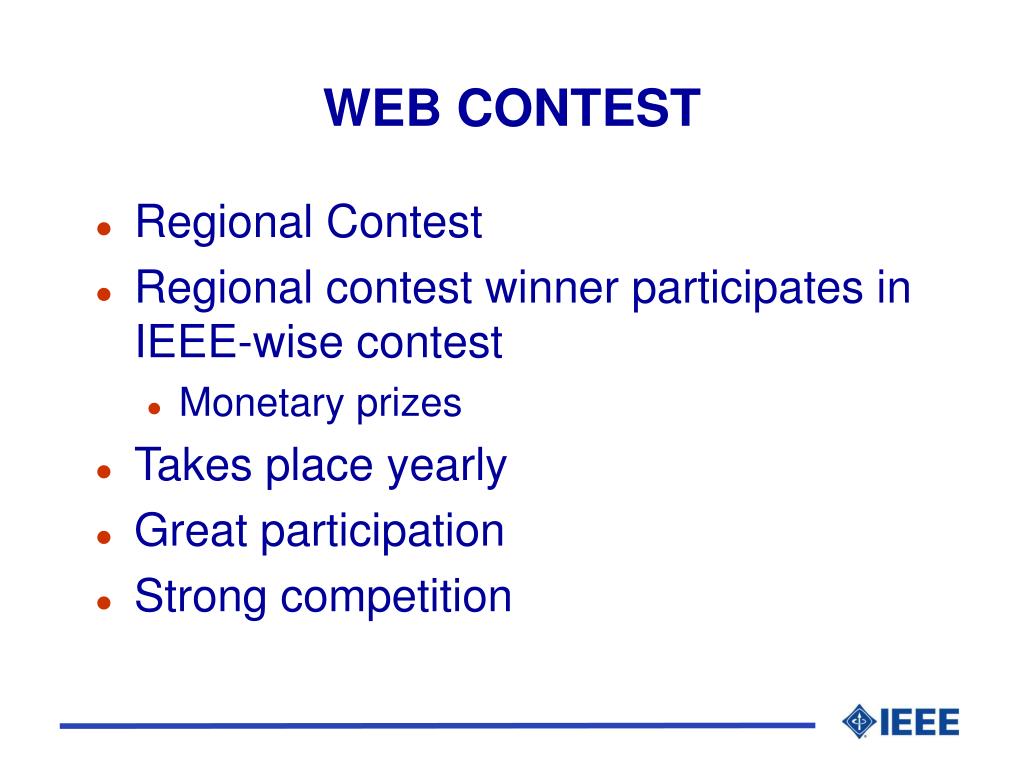 WEB CONTEST

- Regional Contest
- Regional contest winner participates in IEEE-wise contest
  - Monetary prizes
- Takes place yearly
- Great participation
- Strong competition

IEEE